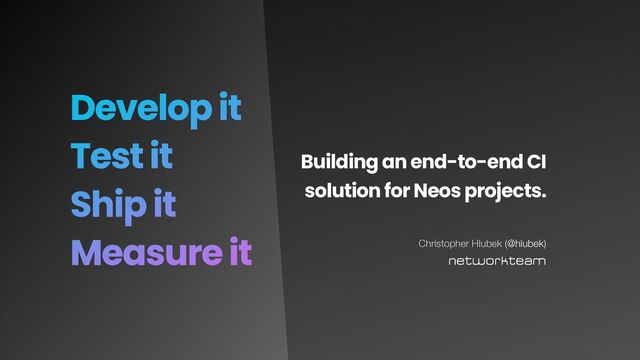 Develop it
Test it
Ship it
Measure it

Building an end-to-end CI solution for Neos projects.

Christopher Hlubek (@hlubek)
networkteam